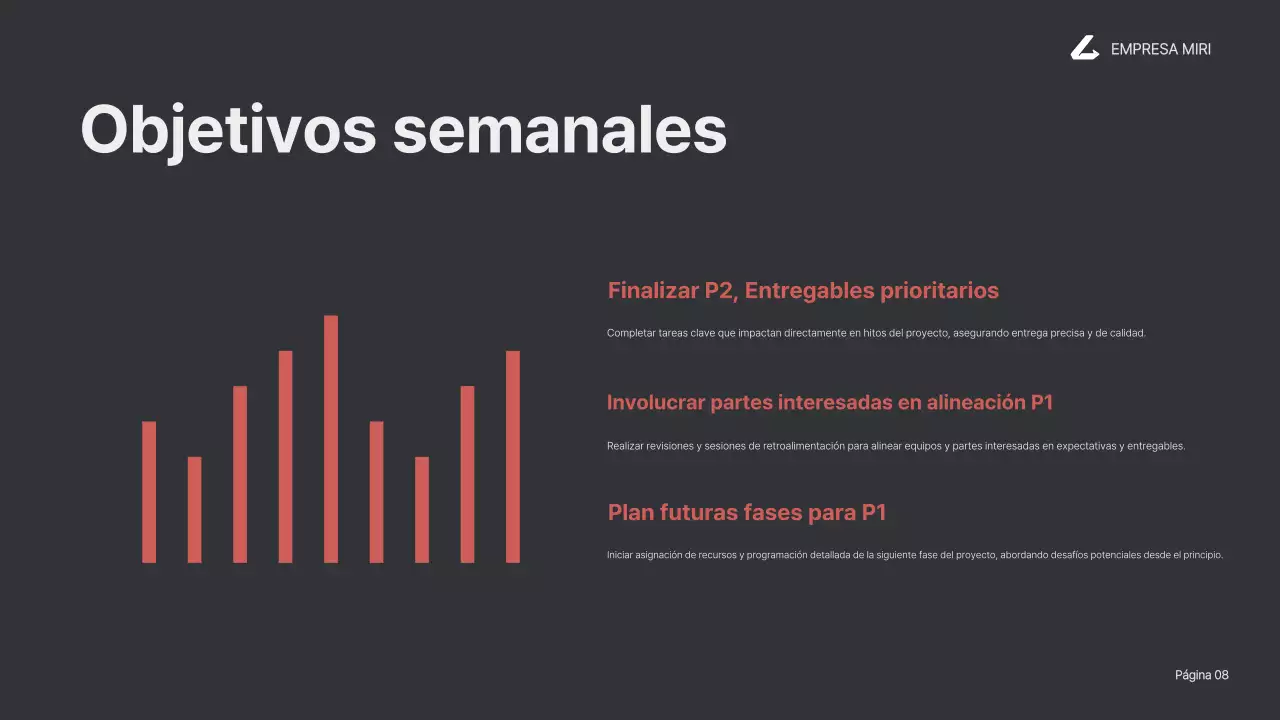 EMPRESA MIRI

Objetivos semanales

Finalizar P2, Entregables prioritarios

Completar tareas clave que impactan directamente en hitos del proyecto, asegurando entrega precisa y de calidad.

Involucrar partes interesadas en alineación P1

Realizar revisiones y sesiones de retroalimentación para alinear equipos y partes interesadas en expectativas y entregables.

Plan futuras fases para P1

Iniciar asignación de recursos y programación detallada de la siguiente fase del proyecto, abordando desafíos potenciales desde el principio.

Página 08